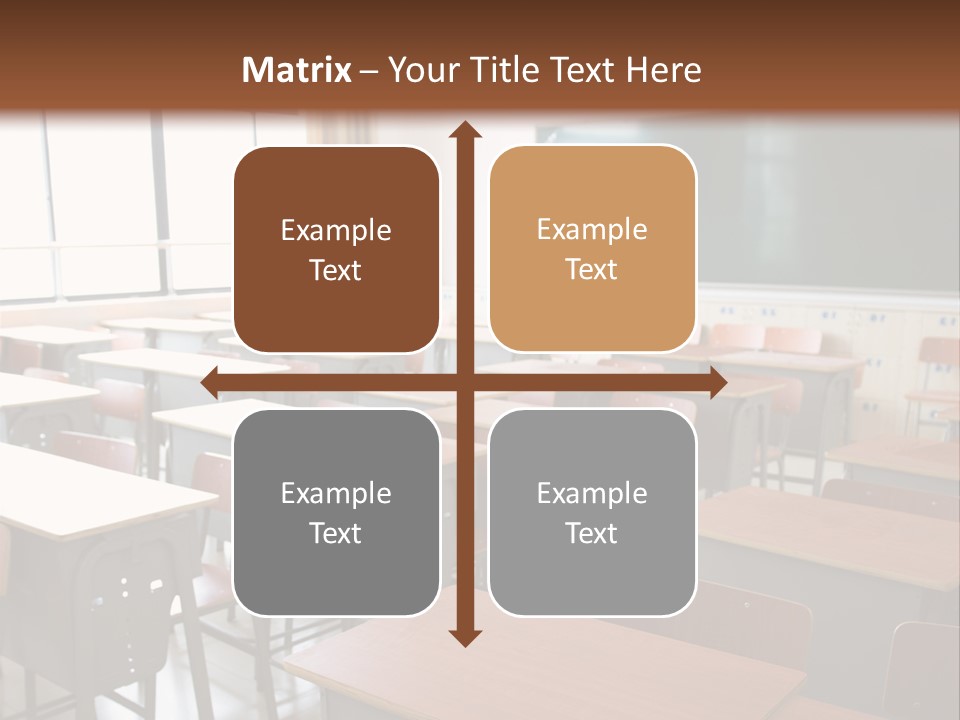 Matrix – Your Title Text Here

Example Text

Example Text

Example Text

Example Text